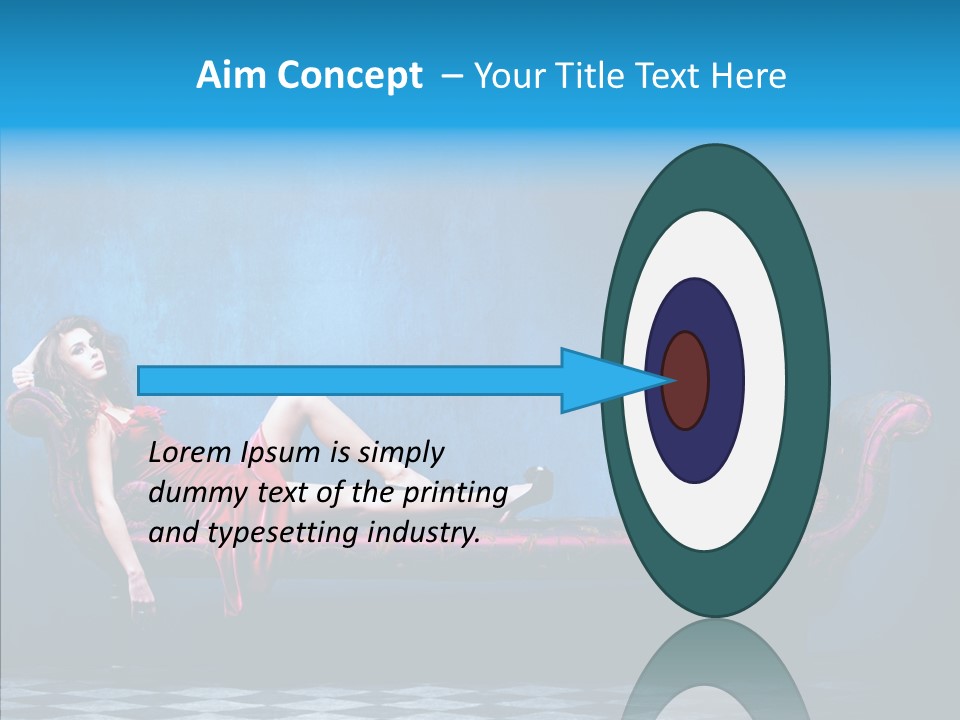 Aim Concept – Your Title Text Here

Lorem Ipsum is simply dummy text of the printing and typesetting industry.